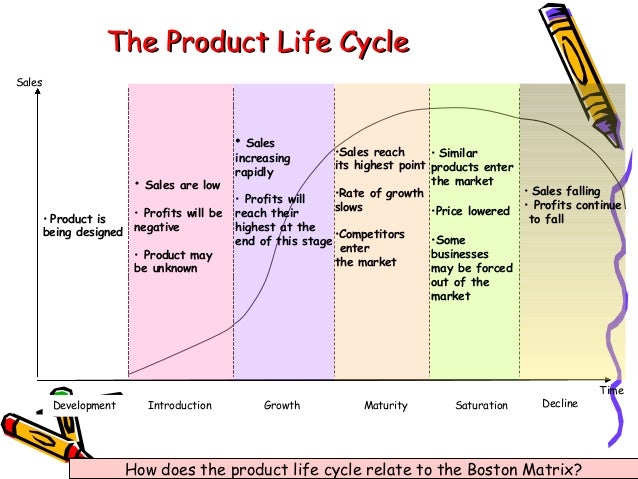 The Product Life Cycle

Sales

• Product is being designed

• Sales are low

• Profits will be negative

• Product may be unknown

• Sales increasing rapidly

• Profits will reach their highest at the end of this stage

• Sales reach its highest point

• Rate of growth slows

• Competitors enter the market

• Similar products enter the market

• Price lowered

• Some businesses may be forced out of the market

• Sales falling

• Profits continue to fall

Time

Development Introduction Growth Maturity Saturation Decline

How does the product life cycle relate to the Boston Matrix?